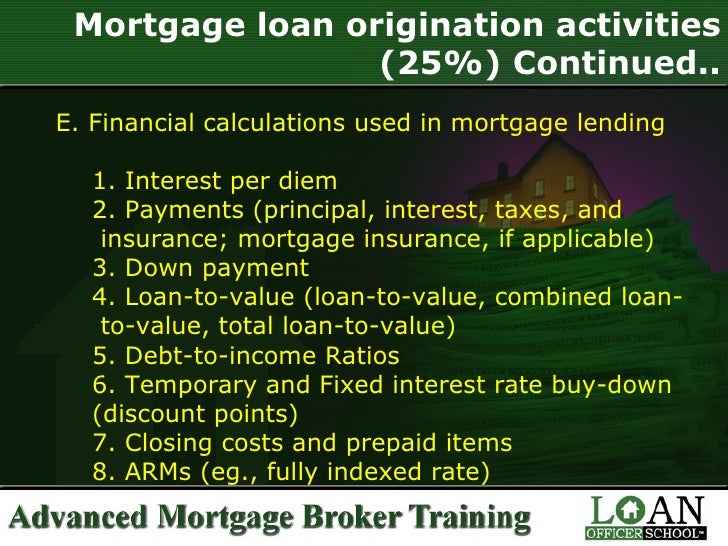 Mortgage loan origination activities (25%) Continued..

E. Financial calculations used in mortgage lending

1. Interest per diem
2. Payments (principal, interest, taxes, and insurance; mortgage insurance, if applicable)
3. Down payment
4. Loan-to-value (loan-to-value, combined loan-to-value, total loan-to-value)
5. Debt-to-income Ratios
6. Temporary and Fixed interest rate buy-down (discount points)
7. Closing costs and prepaid items
8. ARMs (eg., fully indexed rate)

Advanced Mortgage Broker Training

LOAN OFFICER SCHOOL™